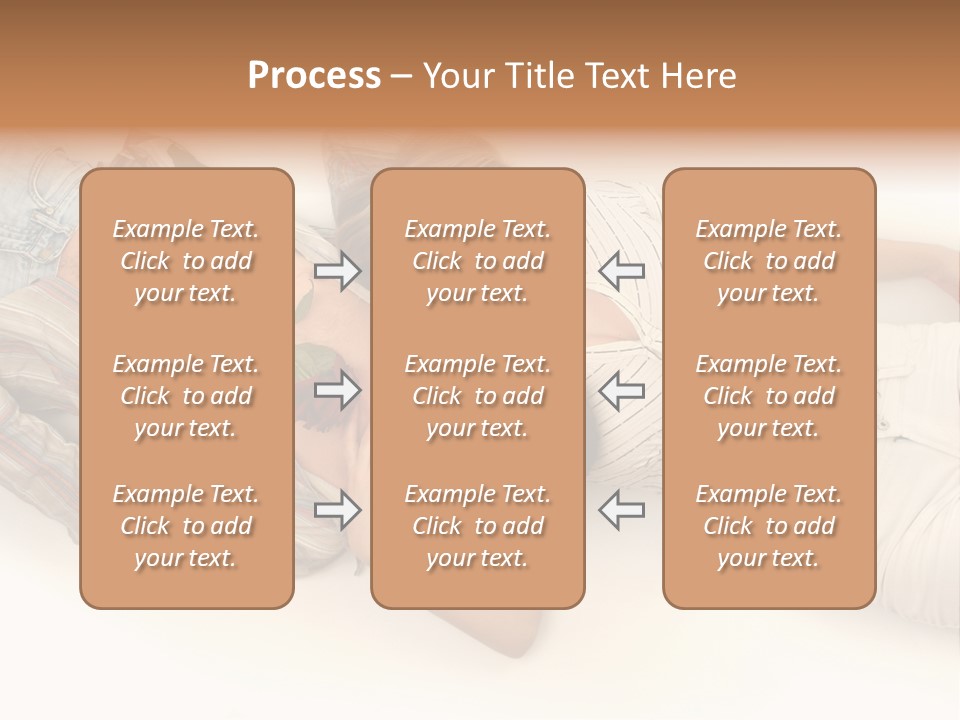 Process – Your Title Text Here

Example Text. Click to add your text.

Example Text. Click to add your text.

Example Text. Click to add your text.

Example Text. Click to add your text.

Example Text. Click to add your text.

Example Text. Click to add your text.

Example Text. Click to add your text.

Example Text. Click to add your text.

Example Text. Click to add your text.